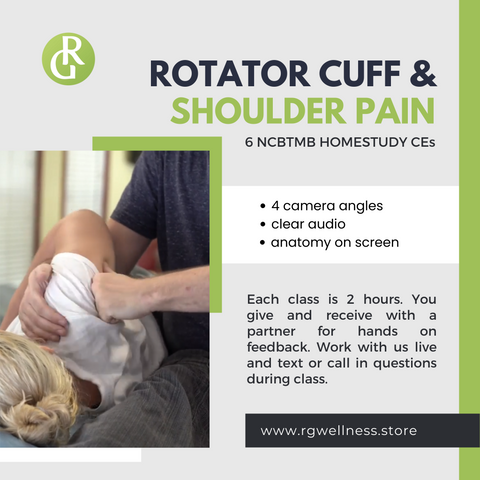 RG

ROTATOR CUFF &
SHOULDER PAIN

6 NCBTMB HOMESTUDY CEs

• 4 camera angles
• clear audio
• anatomy on screen

Each class is 2 hours. You give and receive with a partner for hands on feedback. Work with us live and text or call in questions during class.

www.rgwellness.store